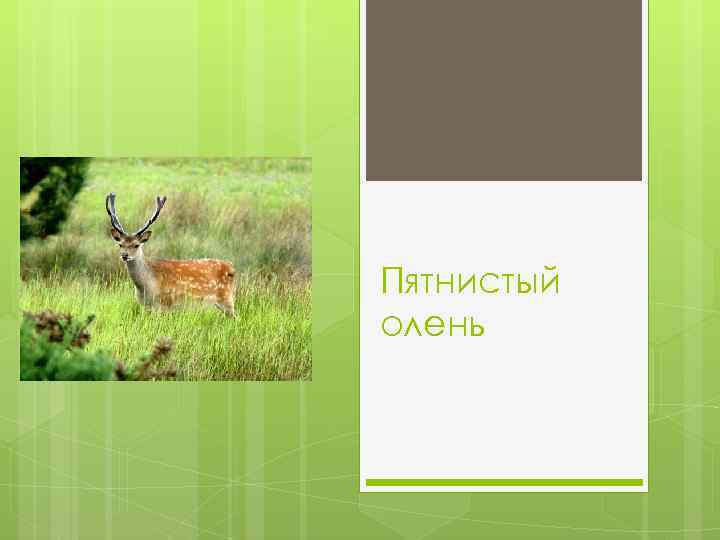 Пятнистый олень